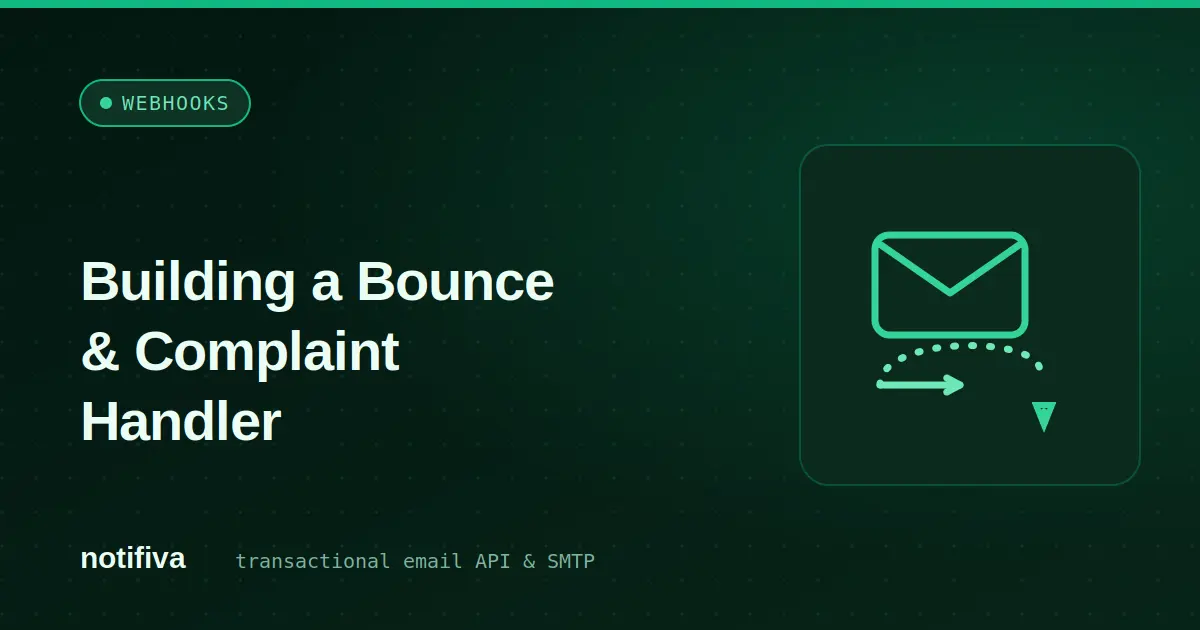 WEBHOOKS

Building a Bounce & Complaint Handler

notifiva

transactional email API & SMTP